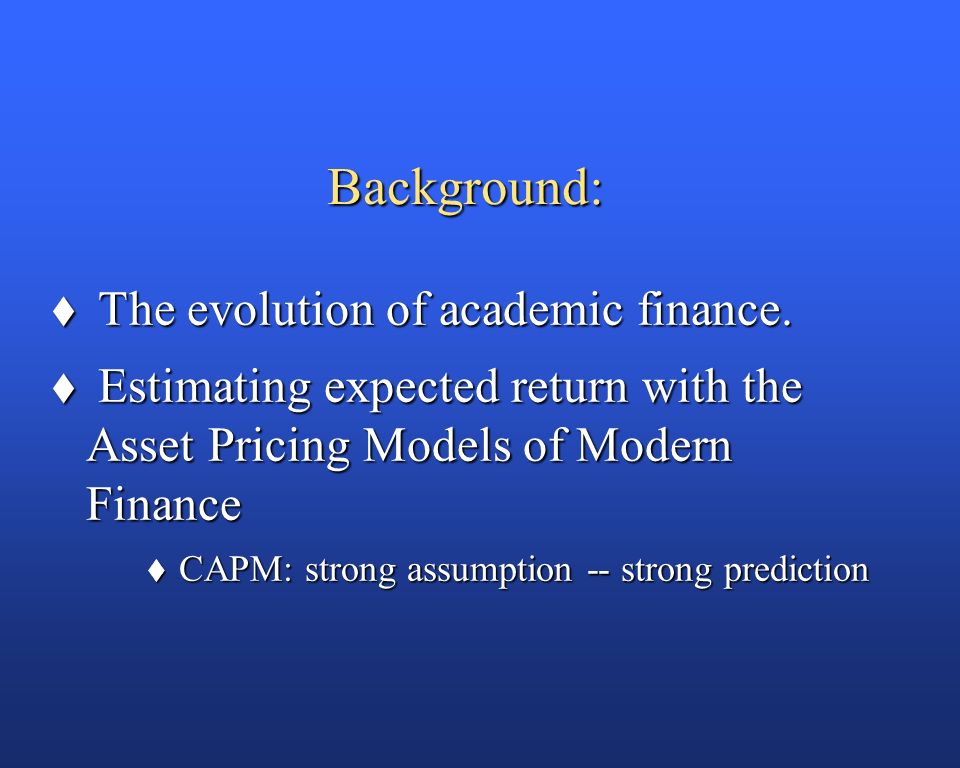 Background:

♦ The evolution of academic finance.

♦ Estimating expected return with the Asset Pricing Models of Modern Finance

♦ CAPM: strong assumption -- strong prediction